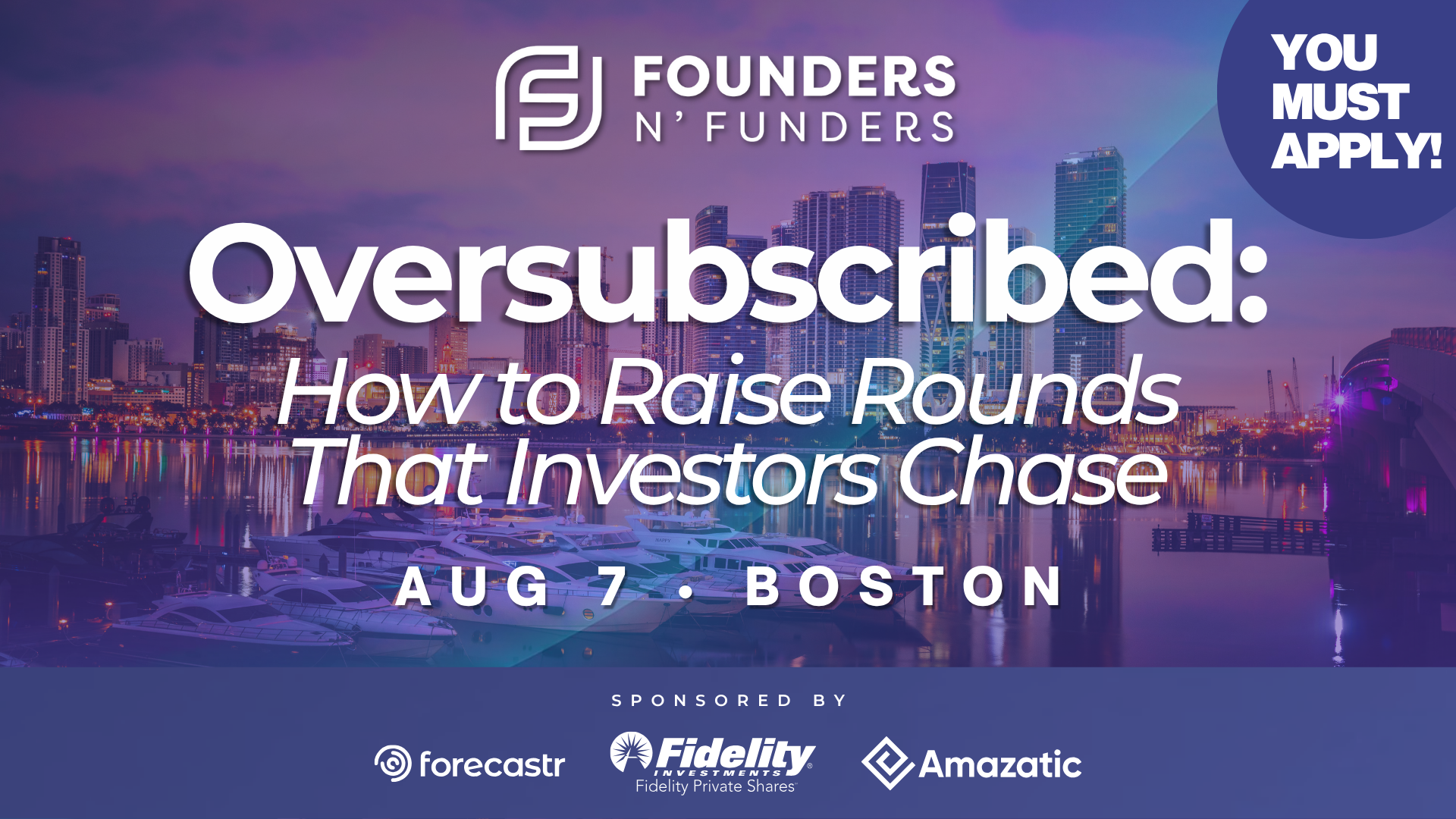 FOUNDERS
N' FUNDERS

YOU MUST APPLY!

Oversubscribed:
How to Raise Rounds That Investors Chase

AUG 7 • BOSTON

SPONSORED BY

forecastr

Fidelity INVESTMENTS
Fidelity Private Shares

Amazatic